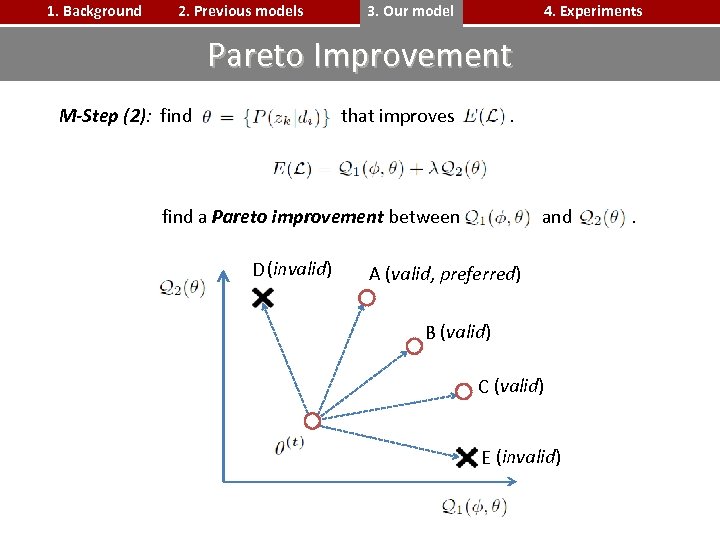 1. Background 2. Previous models 3. Our model 4. Experiments

Pareto Improvement

M-Step (2): find $\theta = \{P(z_k|d_i)\}$ that improves $E(\mathcal{L})$.

$E(\mathcal{L}) = \mathcal{Q}_1(\phi, \theta) + \lambda \mathcal{Q}_2(\theta)$

find a Pareto improvement between $\mathcal{Q}_1(\phi, \theta)$ and $\mathcal{Q}_2(\theta)$.

$\mathcal{Q}_2(\theta)$

D (invalid)

A (valid, preferred)

B (valid)

C (valid)

$\theta^{(t)}$

E (invalid)

$\mathcal{Q}_1(\phi, \theta)$